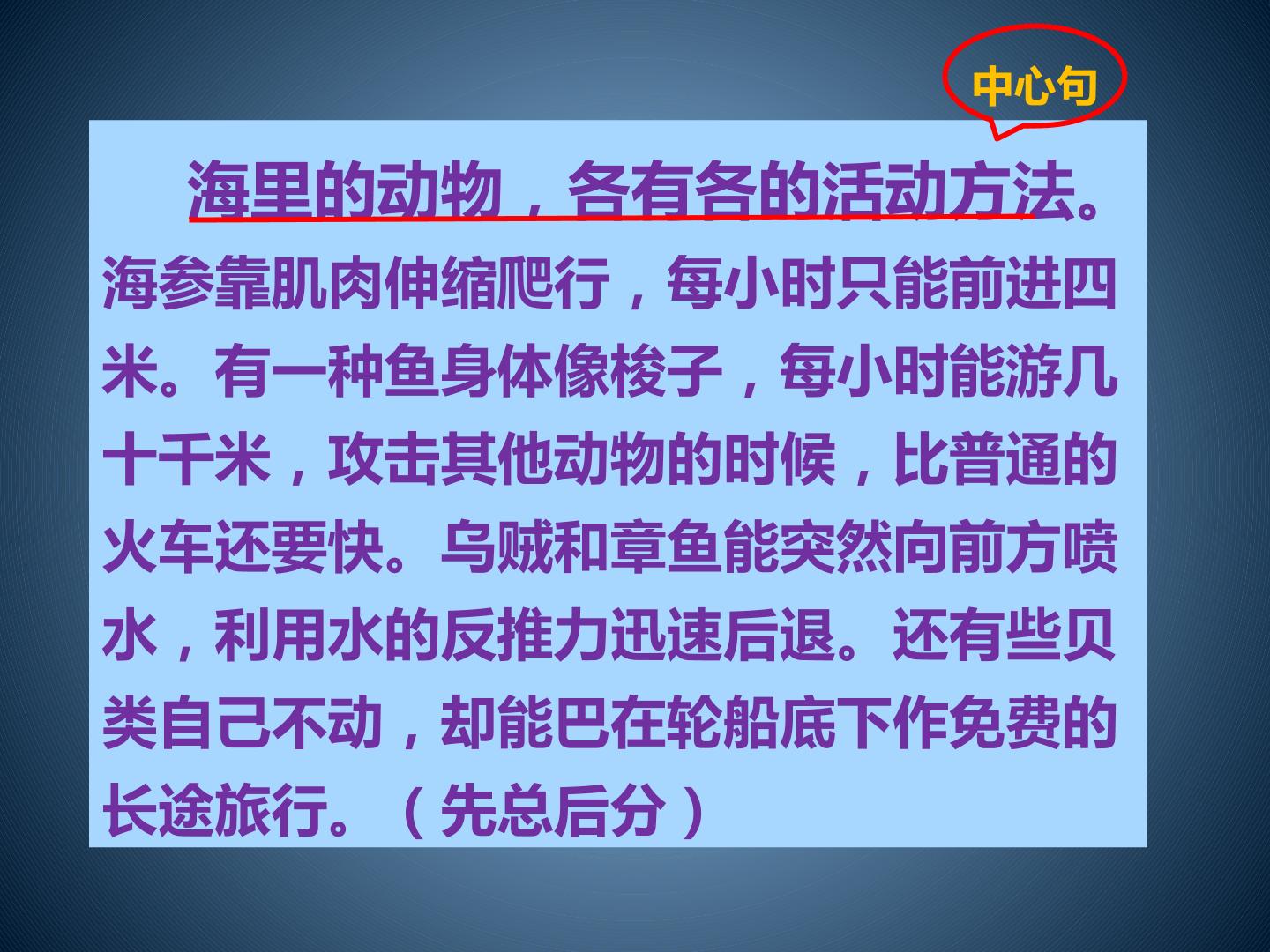 中心句

海里的动物，各有各的活动方法。海参靠肌肉伸缩爬行，每小时只能前进四米。有一种鱼身体像梭子，每小时能游几十千米，攻击其他动物的时候，比普通的火车还要快。乌贼和章鱼能突然向前方喷水，利用水的反推力迅速后退。还有些贝类自己不动，却能巴在轮船底下作免费的长途旅行。（先总后分）